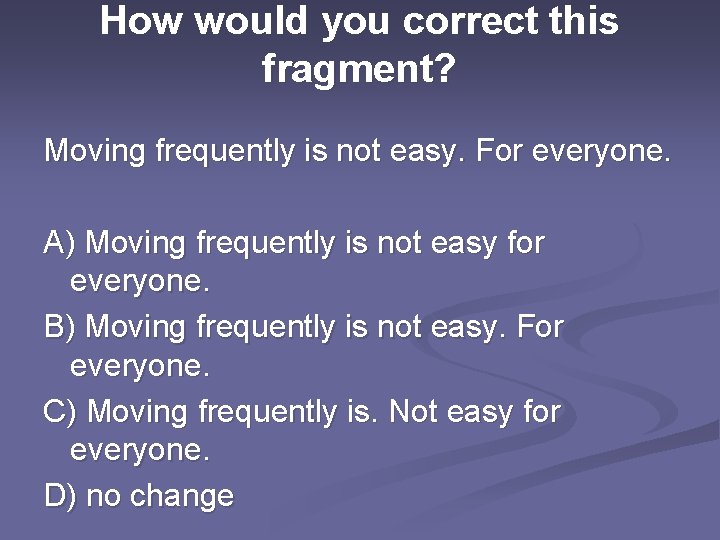 How would you correct this fragment?

Moving frequently is not easy. For everyone.

A) Moving frequently is not easy for everyone.

B) Moving frequently is not easy. For everyone.

C) Moving frequently is. Not easy for everyone.

D) no change